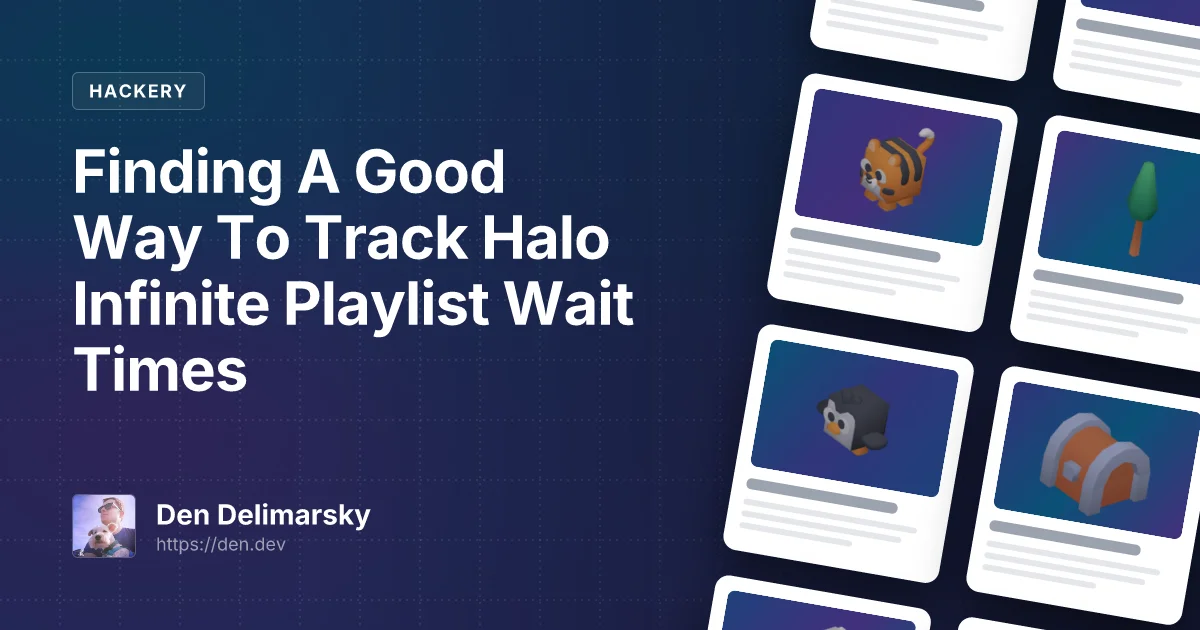 HACKERY

Finding A Good Way To Track Halo Infinite Playlist Wait Times

Den Delimarsky
https://den.dev